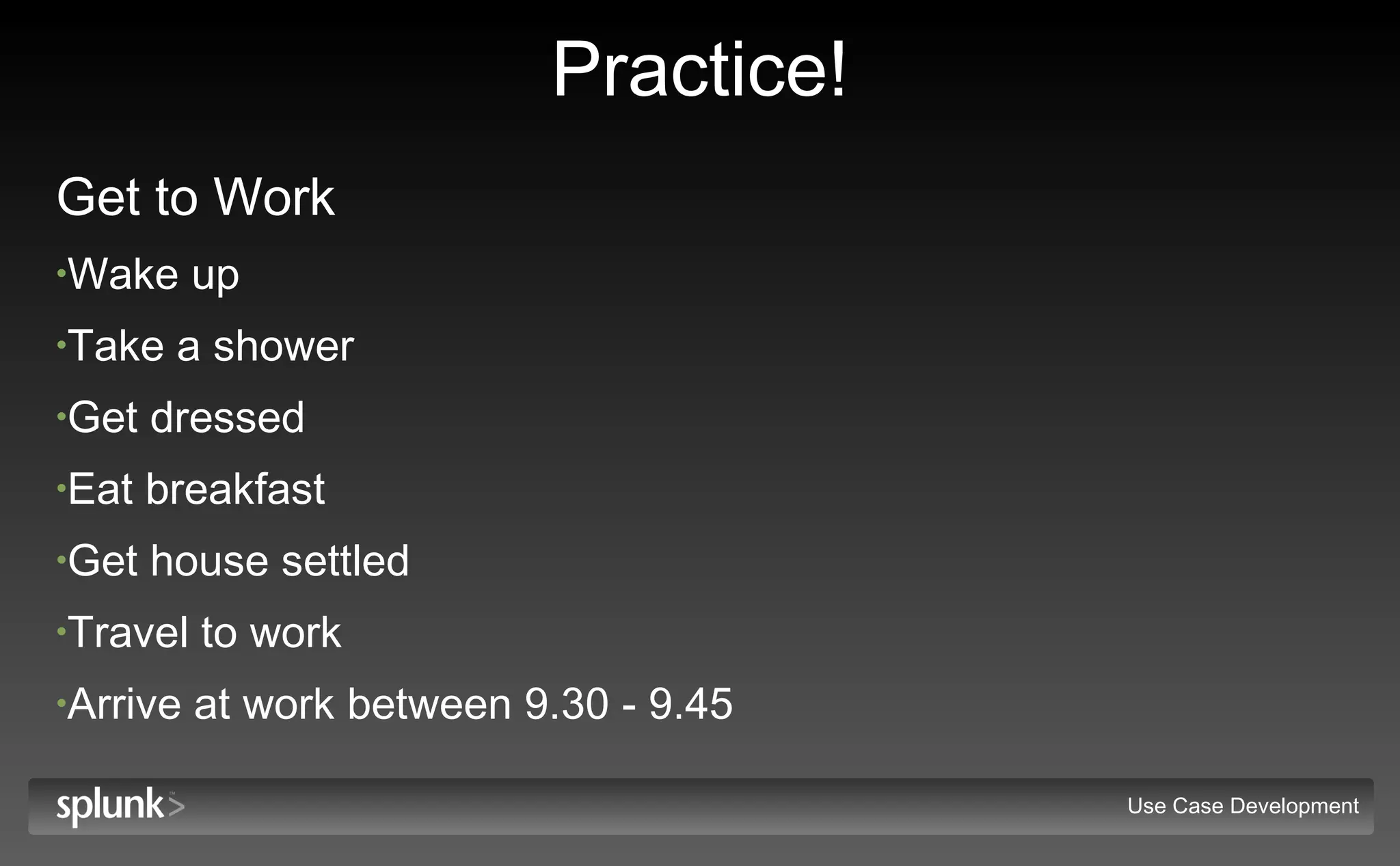 Practice!

Get to Work

•Wake up

•Take a shower

•Get dressed

•Eat breakfast

•Get house settled

•Travel to work

•Arrive at work between 9.30 - 9.45

splunk>

Use Case Development